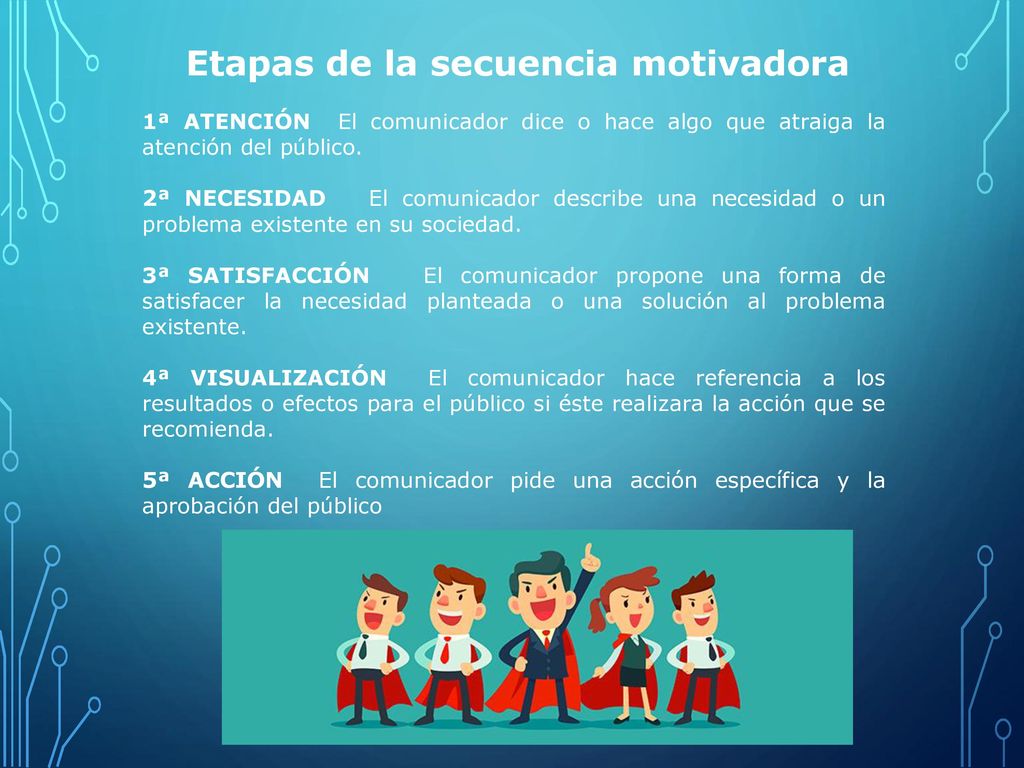 Etapas de la secuencia motivadora

1ª ATENCIÓN El comunicador dice o hace algo que atraiga la atención del público.

2ª NECESIDAD El comunicador describe una necesidad o un problema existente en su sociedad.

3ª SATISFACCIÓN El comunicador propone una forma de satisfacer la necesidad planteada o una solución al problema existente.

4ª VISUALIZACIÓN El comunicador hace referencia a los resultados o efectos para el público si éste realizara la acción que se recomienda.

5ª ACCIÓN El comunicador pide una acción específica y la aprobación del público